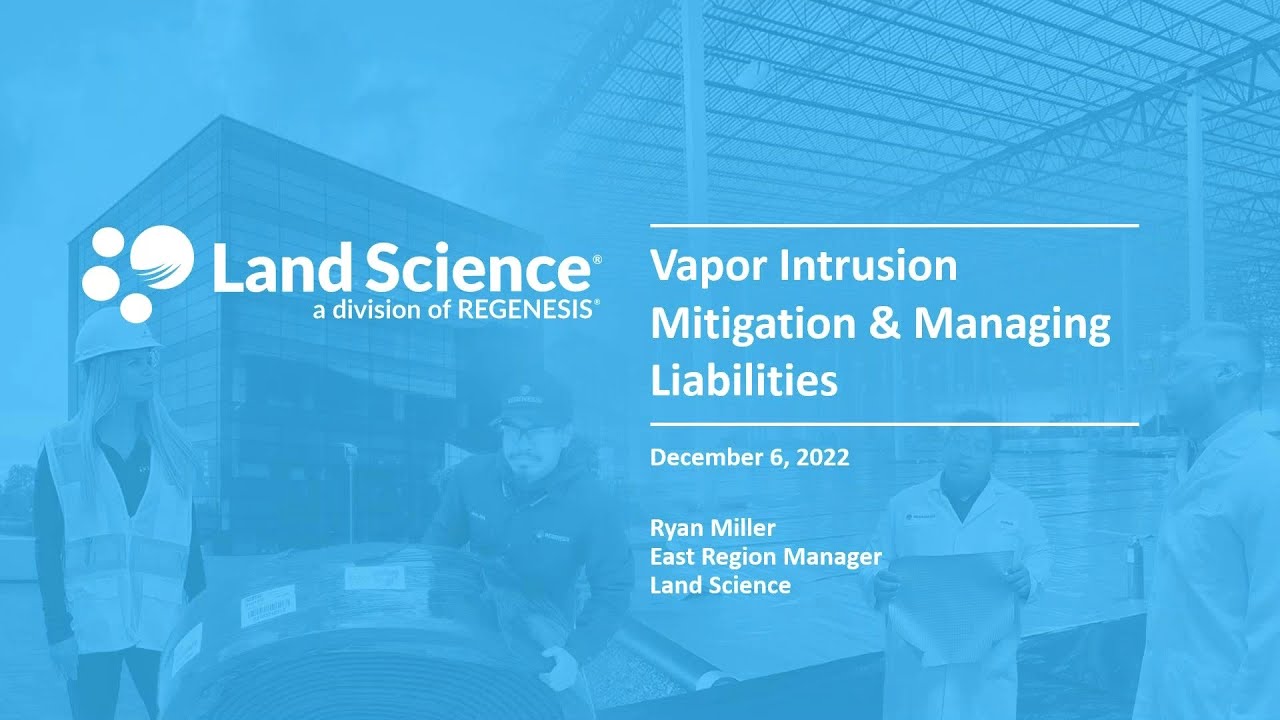 Land Science®
a division of REGENESIS®

Vapor Intrusion Mitigation & Managing Liabilities

December 6, 2022

Ryan Miller
East Region Manager
Land Science